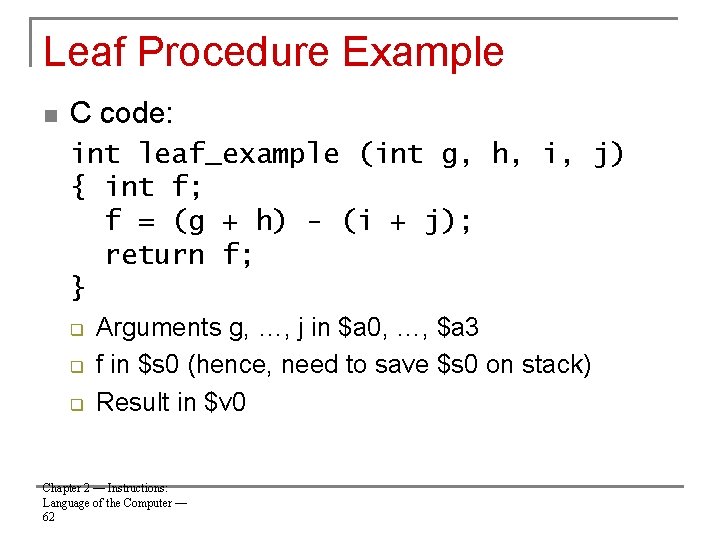 Leaf Procedure Example

C code:

int leaf_example (int g, h, i, j)
{ int f;
  f = (g + h) - (i + j);
  return f;
}

Arguments g, …, j in \$a0, …, \$a3

f in \$s0 (hence, need to save \$s0 on stack)

Result in \$v0

Chapter 2 — Instructions: Language of the Computer — 62